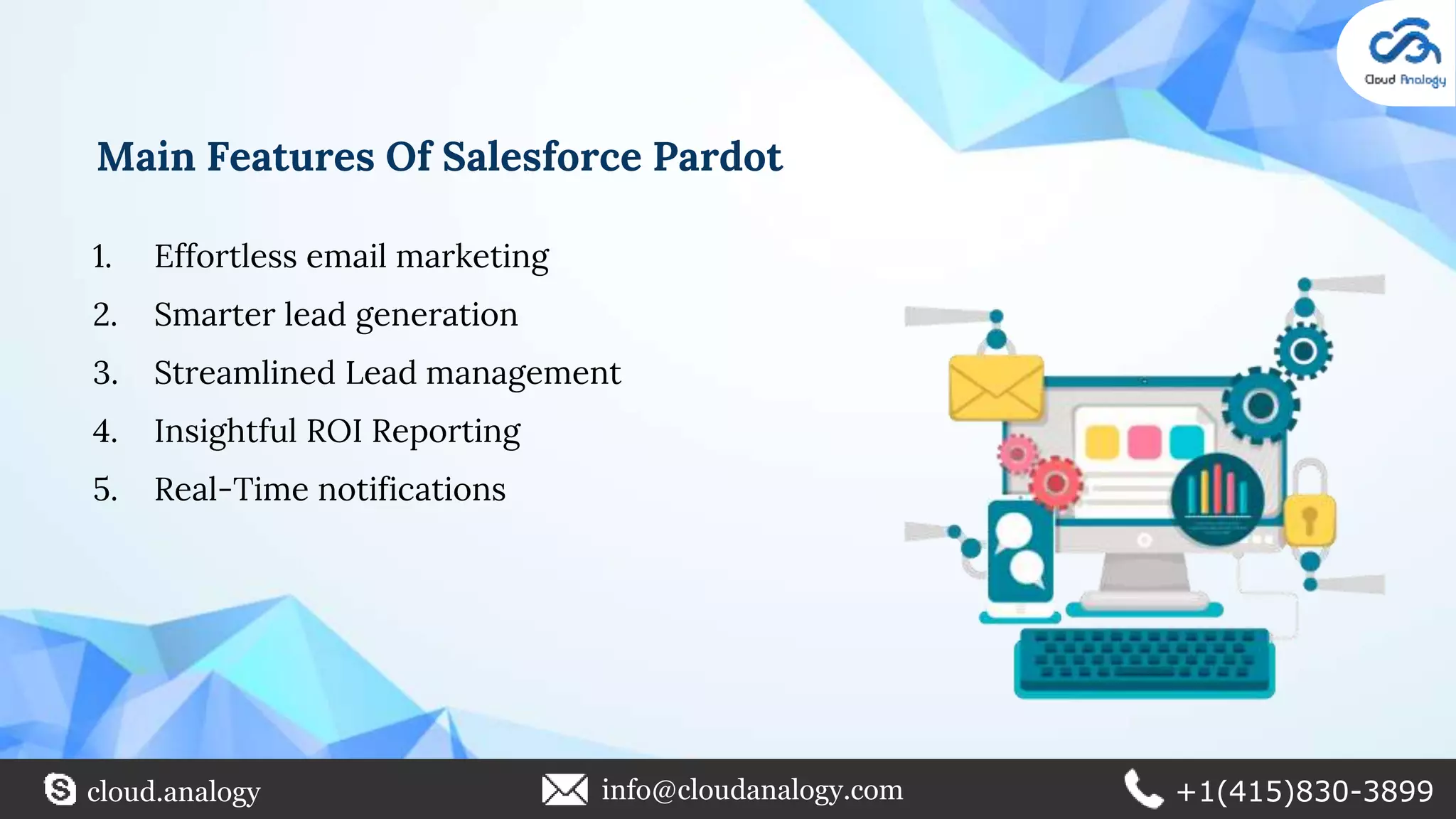 Cloud Analogy

Main Features Of Salesforce Pardot

1. Effortless email marketing
2. Smarter lead generation
3. Streamlined Lead management
4. Insightful ROI Reporting
5. Real-Time notifications

cloud.analogy info@cloudanalogy.com +1(415)830-3899